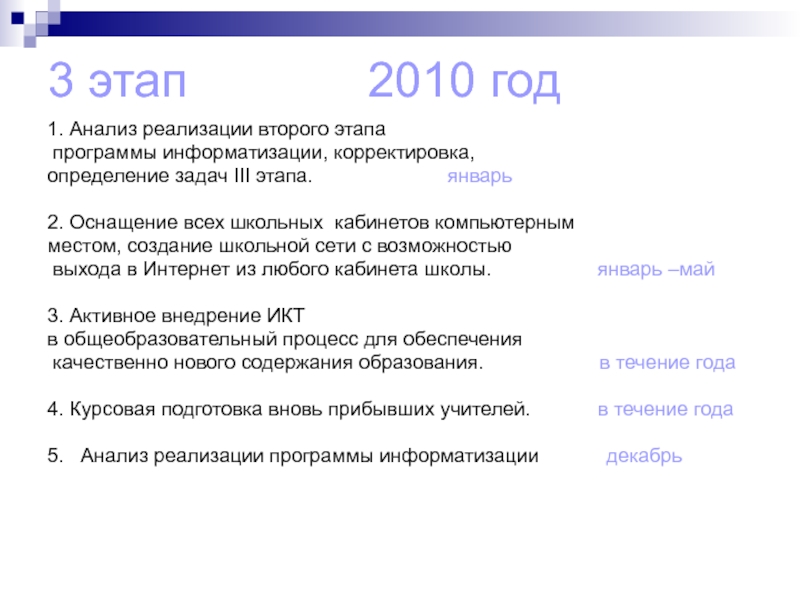 3 этап 2010 год

1. Анализ реализации второго этапа программы информатизации, корректировка, определение задач III этапа. январь

2. Оснащение всех школьных кабинетов компьютерным местом, создание школьной сети с возможностью выхода в Интернет из любого кабинета школы. январь –май

3. Активное внедрение ИКТ в общеобразовательный процесс для обеспечения качественно нового содержания образования. в течение года

4. Курсовая подготовка вновь прибывших учителей. в течение года

5. Анализ реализации программы информатизации декабрь